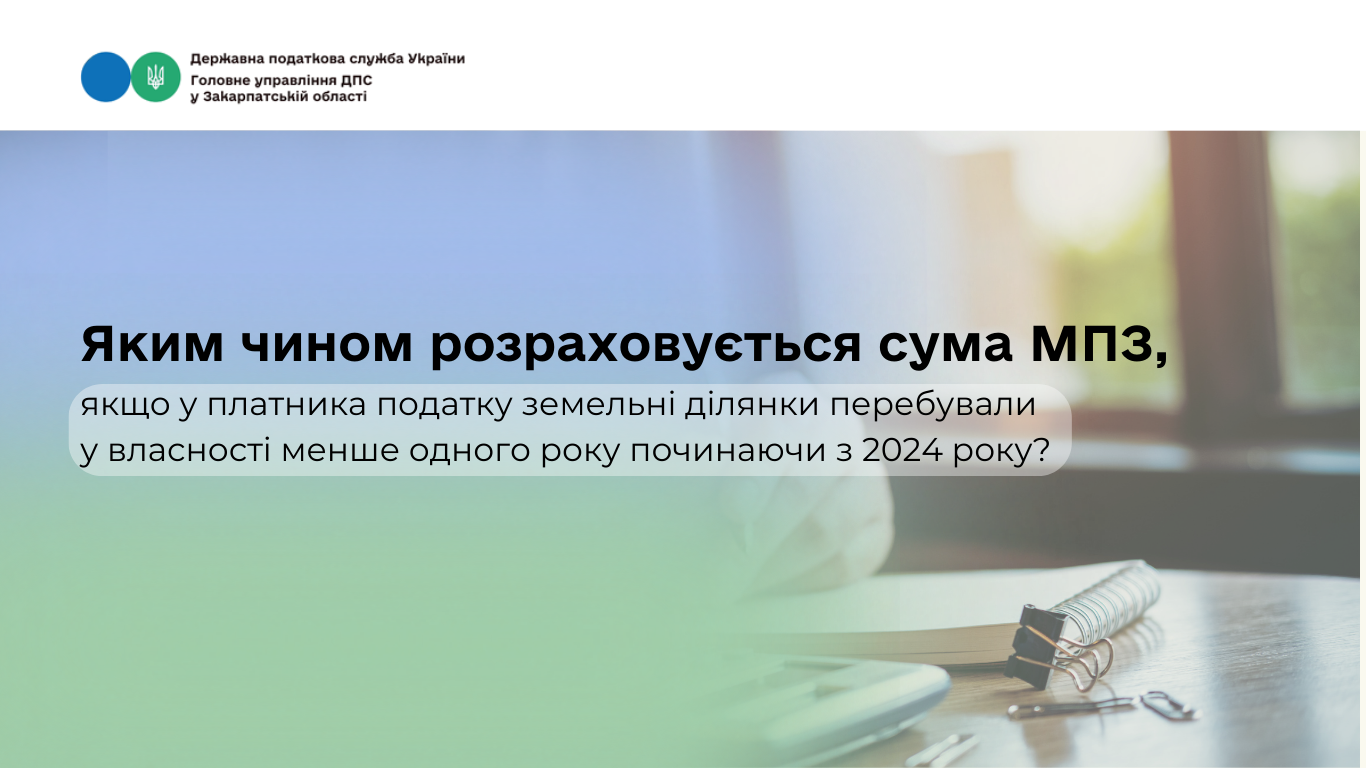 Державна податкова служба України
Головне управління ДПС
у Закарпатській області

Яким чином розраховується сума МПЗ,

якщо у платника податку земельні ділянки перебували у власності менше одного року починаючи з 2024 року?